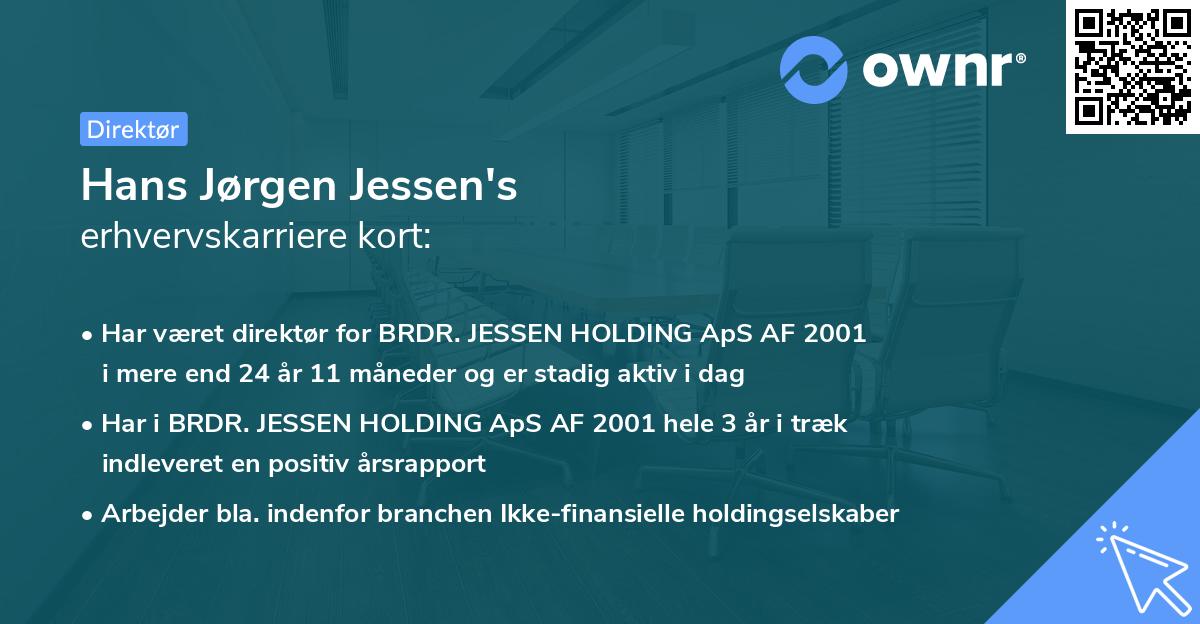 ownr®

Direktør

Hans Jørgen Jessen's
erhvervskarriere kort:

• Har været direktør for BRDR. JESSEN HOLDING ApS AF 2001 i mere end 24 år 11 måneder og er stadig aktiv i dag

• Har i BRDR. JESSEN HOLDING ApS AF 2001 hele 3 år i træk indleveret en positiv årsrapport

• Arbejder bla. indenfor branchen Ikke-finansielle holdingselskaber